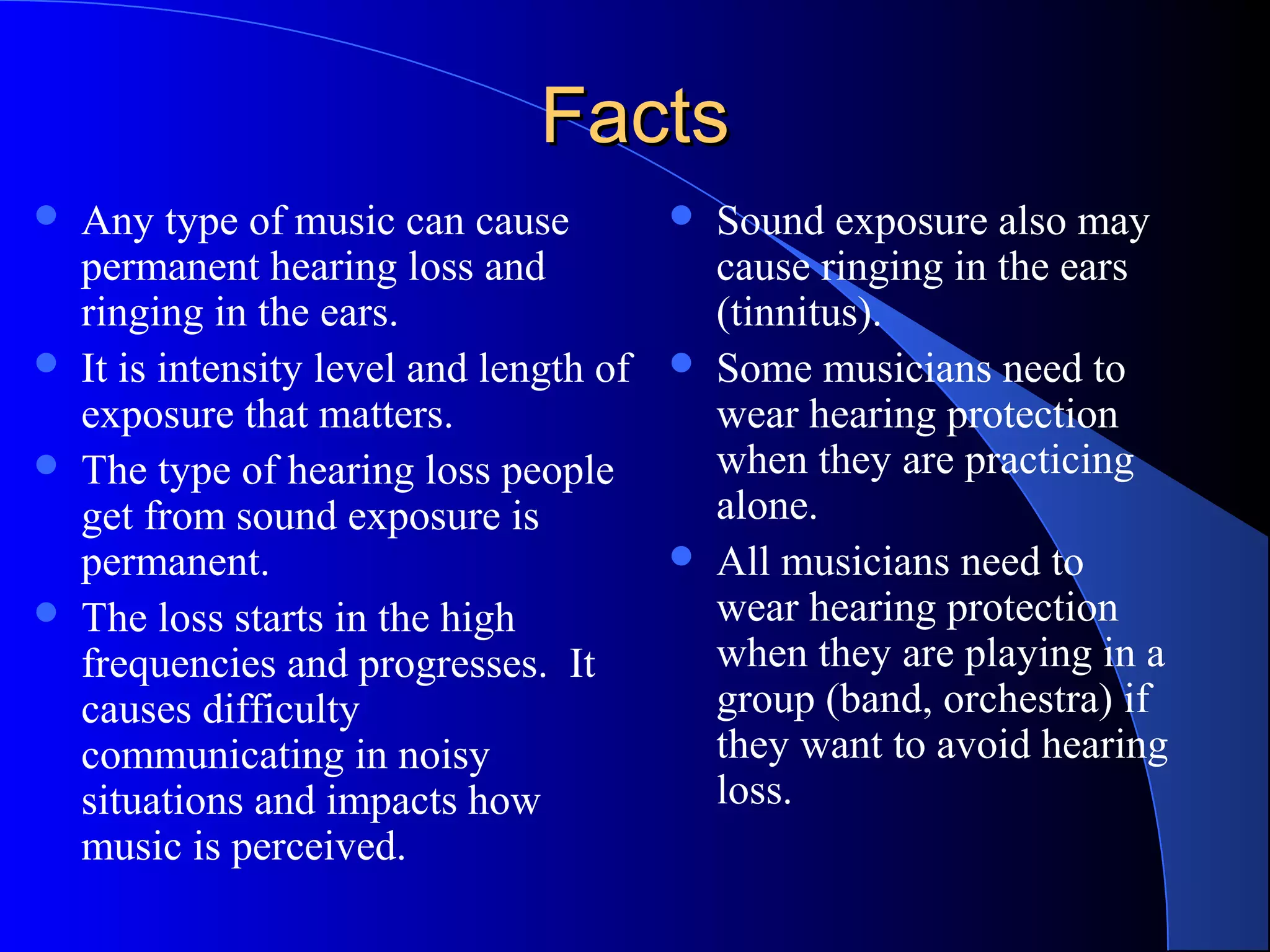 Facts

- Any type of music can cause permanent hearing loss and ringing in the ears.
- It is intensity level and length of exposure that matters.
- The type of hearing loss people get from sound exposure is permanent.
- The loss starts in the high frequencies and progresses. It causes difficulty communicating in noisy situations and impacts how music is perceived.

- Sound exposure also may cause ringing in the ears (tinnitus).
- Some musicians need to wear hearing protection when they are practicing alone.
- All musicians need to wear hearing protection when they are playing in a group (band, orchestra) if they want to avoid hearing loss.